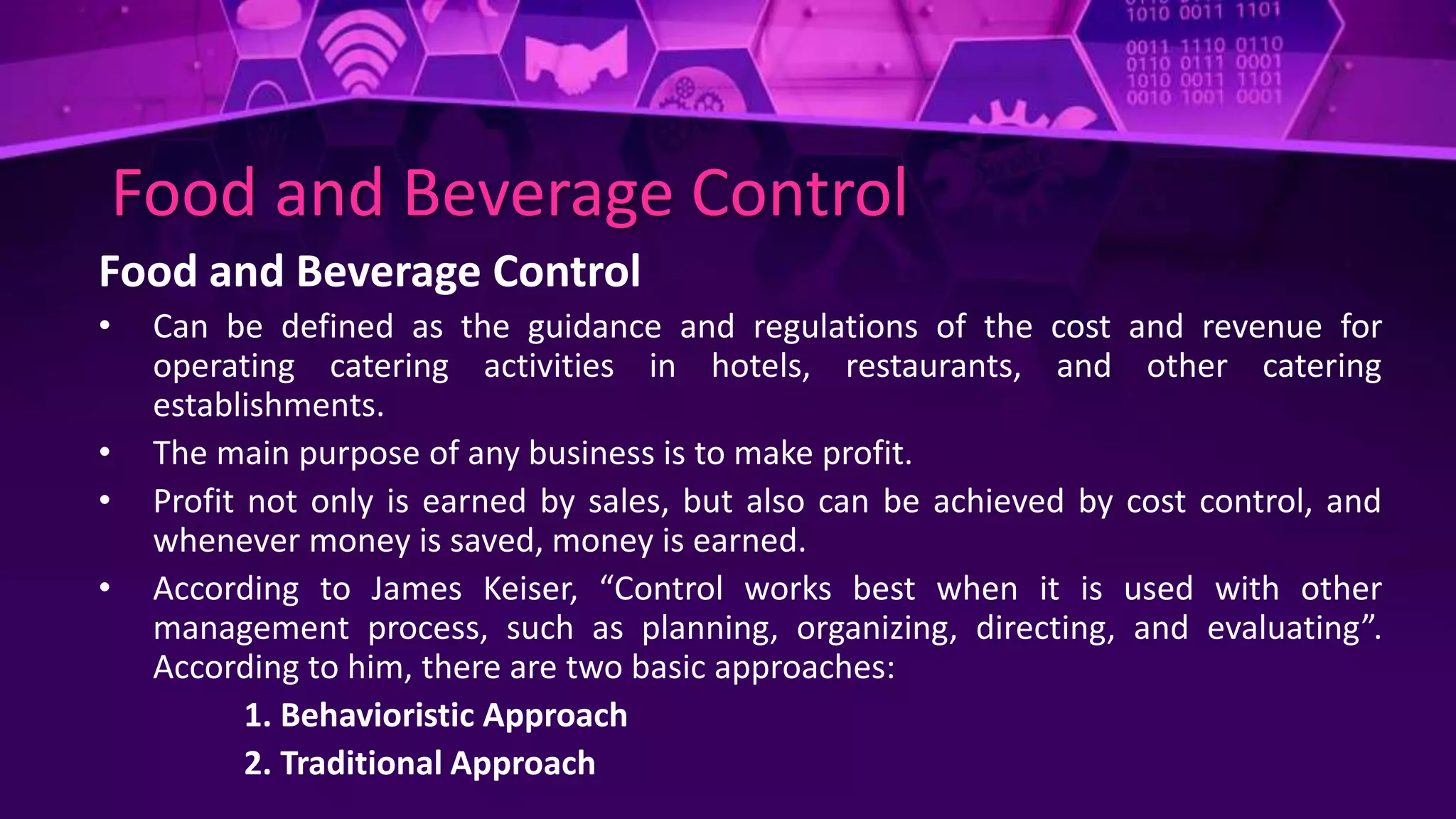 1010 0011 1101

0011 1110 0110
0110 0111 0001
1010 0011 1101
0010 1001 0001

Food and Beverage Control

Food and Beverage Control

• Can be defined as the guidance and regulations of the cost and revenue for operating catering activities in hotels, restaurants, and other catering establishments.

• The main purpose of any business is to make profit.

• Profit not only is earned by sales, but also can be achieved by cost control, and whenever money is saved, money is earned.

• According to James Keiser, “Control works best when it is used with other management process, such as planning, organizing, directing, and evaluating”. According to him, there are two basic approaches:

1. Behavioristic Approach

2. Traditional Approach